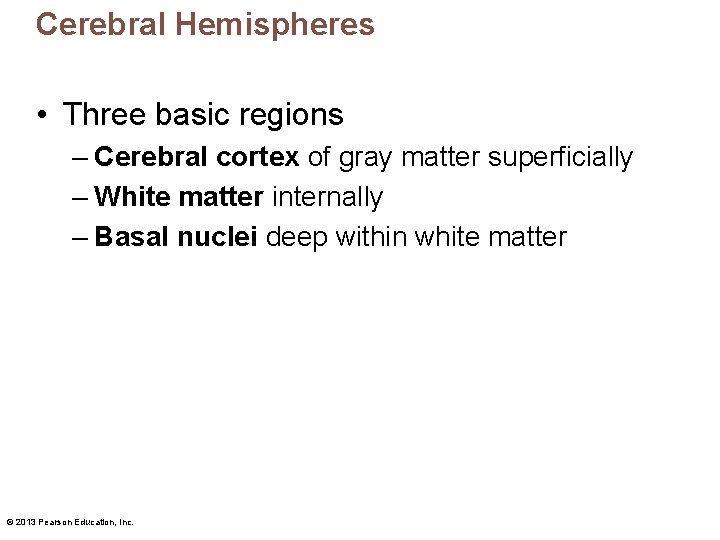 Cerebral Hemispheres

• Three basic regions
– Cerebral cortex of gray matter superficially
– White matter internally
– Basal nuclei deep within white matter

© 2013 Pearson Education, Inc.